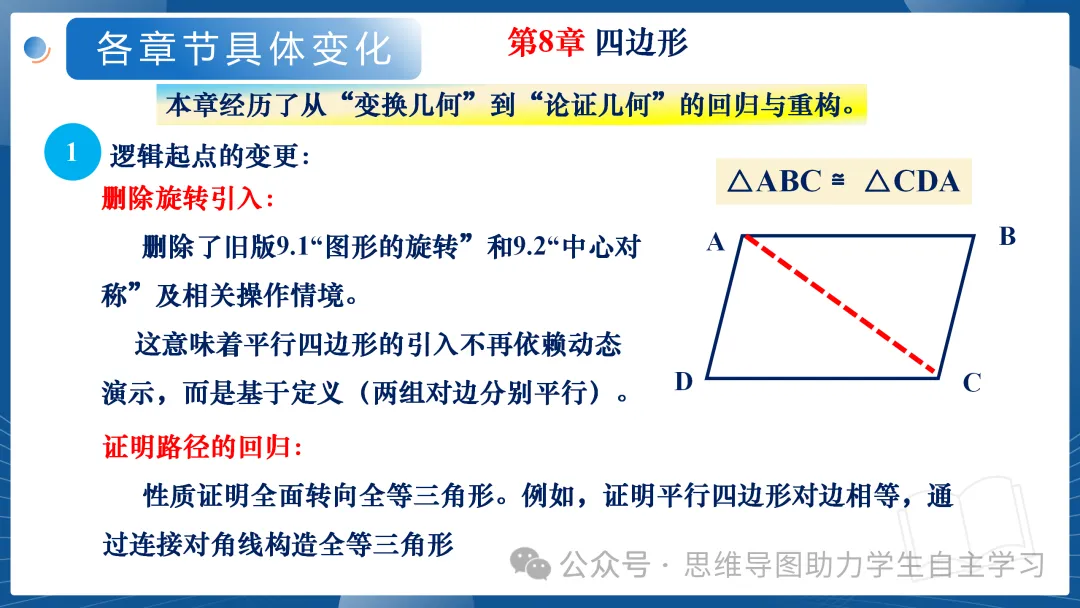 各章节具体变化

第8章 四边形

本章经历了从“变换几何”到“论证几何”的回归与重构。

1 逻辑起点的变更：

删除旋转引入：

删除了旧版9.1“图形的旋转”和9.2“中心对称”及相关操作情境。

这意味着平行四边形的引入不再依赖动态演示，而是基于定义（两组对边分别平行）。

$\triangle ABC \cong \triangle CDA$

A B D C

证明路径的回归：

性质证明全面转向全等三角形。例如，证明平行四边形对边相等，通过连接对角线构造全等三角形

公众号 · 思维导图助力学生自主学习